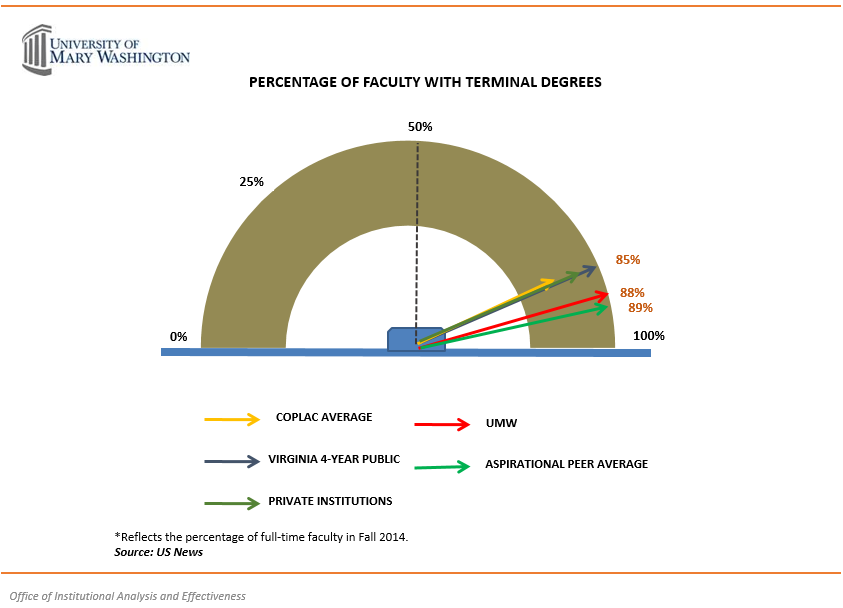 UNIVERSITY OF MARY WASHINGTON

PERCENTAGE OF FACULTY WITH TERMINAL DEGREES

50%

25%

85%

88%

89%

0%

100%

COPLAC AVERAGE

UMW

VIRGINIA 4-YEAR PUBLIC

ASPIRATIONAL PEER AVERAGE

PRIVATE INSTITUTIONS

*Reflects the percentage of full-time faculty in Fall 2014.
Source: US News

Office of Institutional Analysis and Effectiveness